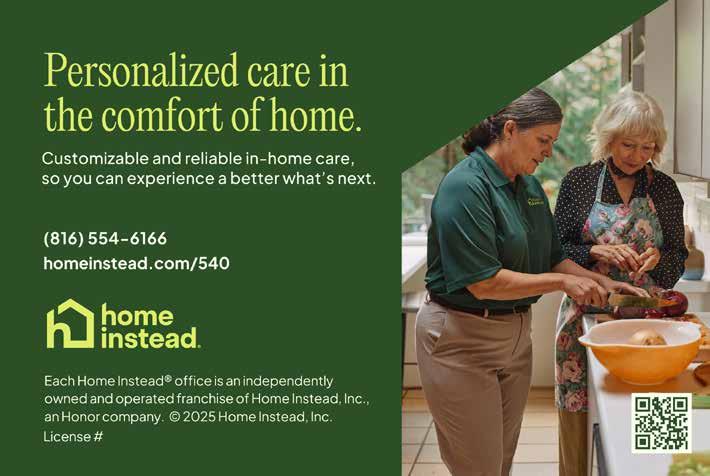 Personalized care in the comfort of home.

Customizable and reliable in-home care, so you can experience a better what's next.

(816) 554-6166
homeinstead.com/540

home instead.

Each Home Instead® office is an independently owned and operated franchise of Home Instead, Inc., an Honor company. © 2025 Home Instead, Inc. License #